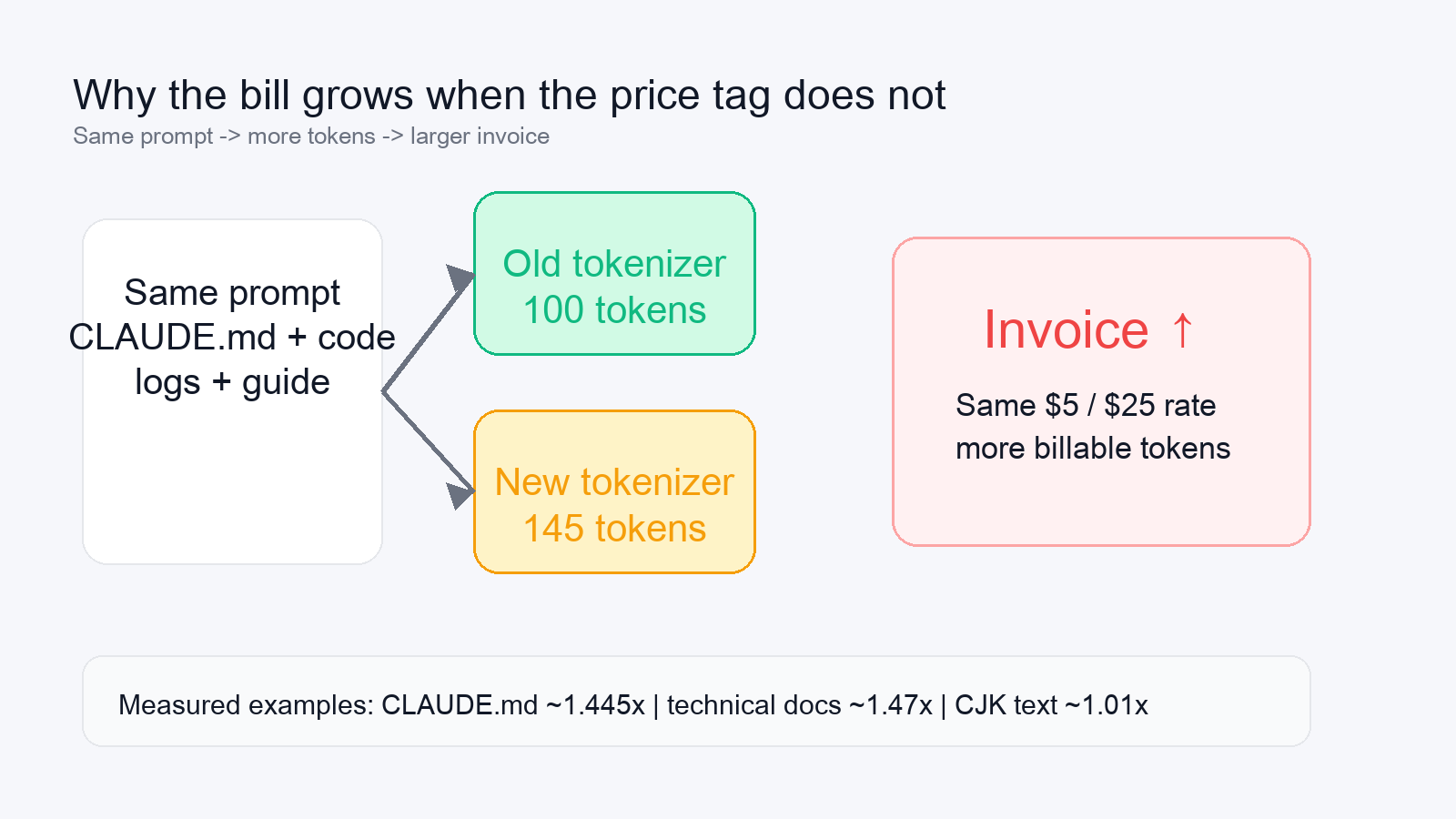 Why the bill grows when the price tag does not
Same prompt -> more tokens -> larger invoice

Same prompt
CLAUDE.md + code
logs + guide

Old tokenizer
100 tokens

New tokenizer
145 tokens

Invoice ↑

Same \$5 / \$25 rate
more billable tokens

Measured examples: CLAUDE.md ~1.445x | technical docs ~1.47x | CJK text ~1.01x